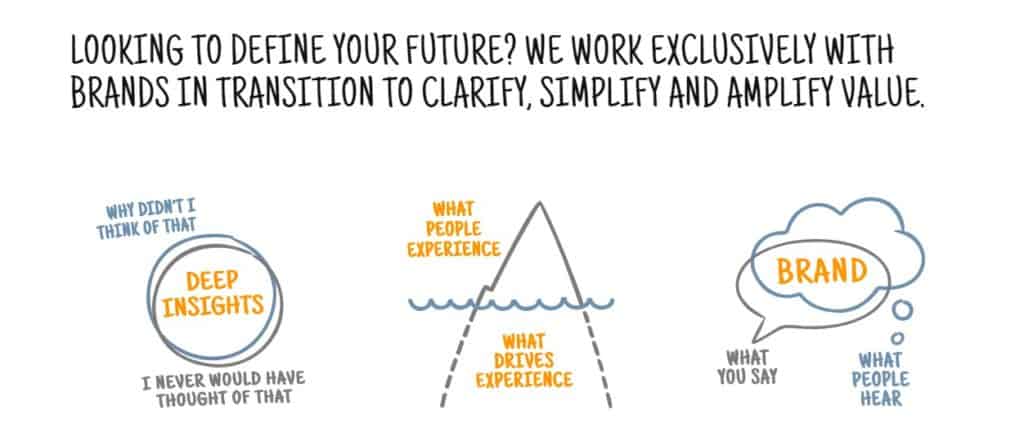 LOOKING TO DEFINE YOUR FUTURE? WE WORK EXCLUSIVELY WITH BRANDS IN TRANSITION TO CLARIFY, SIMPLIFY AND AMPLIFY VALUE.

WHY DIDN'T I THINK OF THAT

DEEP INSIGHTS

I NEVER WOULD HAVE THOUGHT OF THAT

WHAT PEOPLE EXPERIENCE

WHAT DRIVES EXPERIENCE

BRAND

WHAT YOU SAY

WHAT PEOPLE HEAR